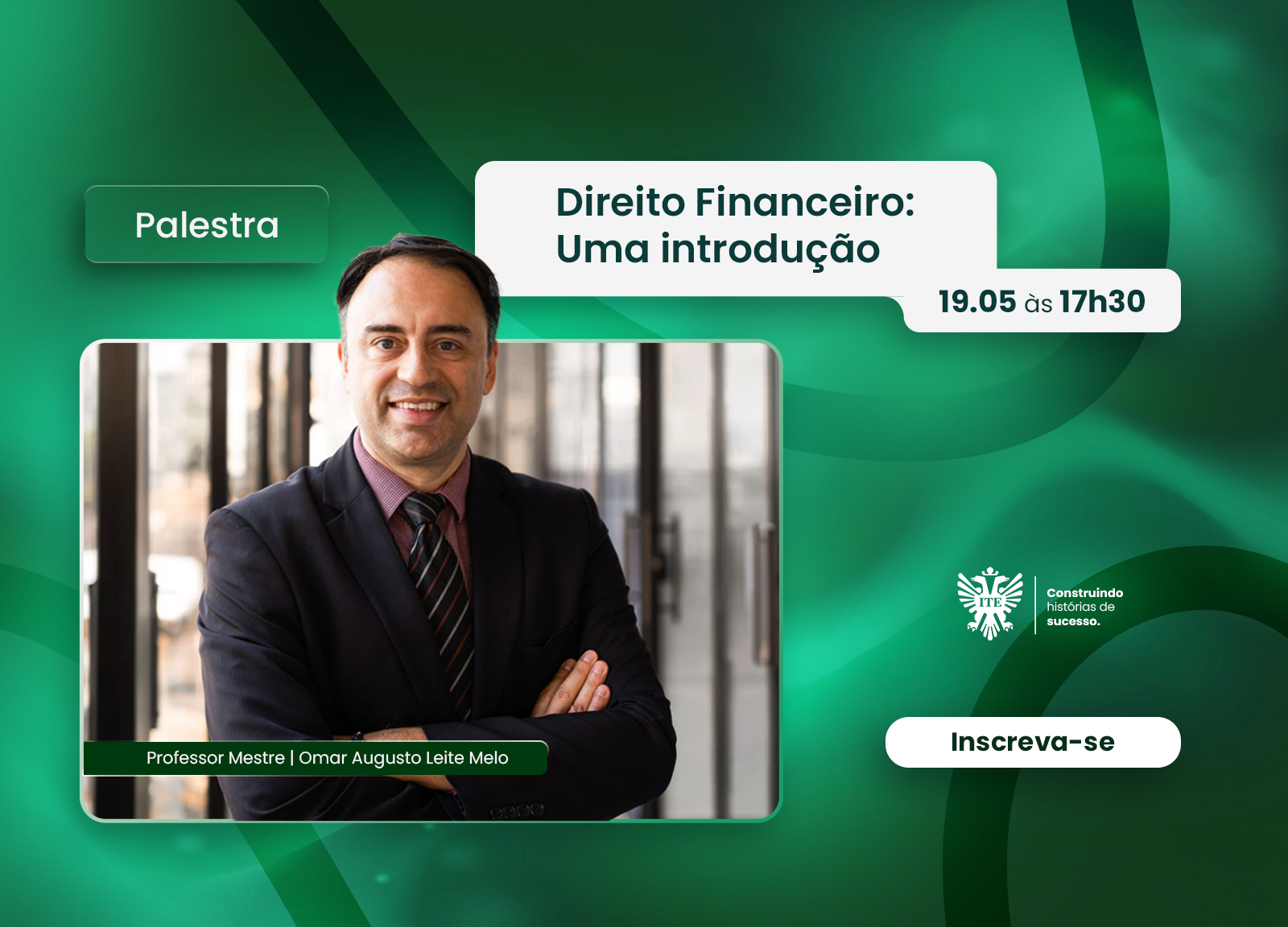 Palestra

Direito Financeiro: Uma introdução

19.05 às 17h30

Professor Mestre | Omar Augusto Leite Melo

ITE

Construindo histórias de sucesso.

Inscreva-se